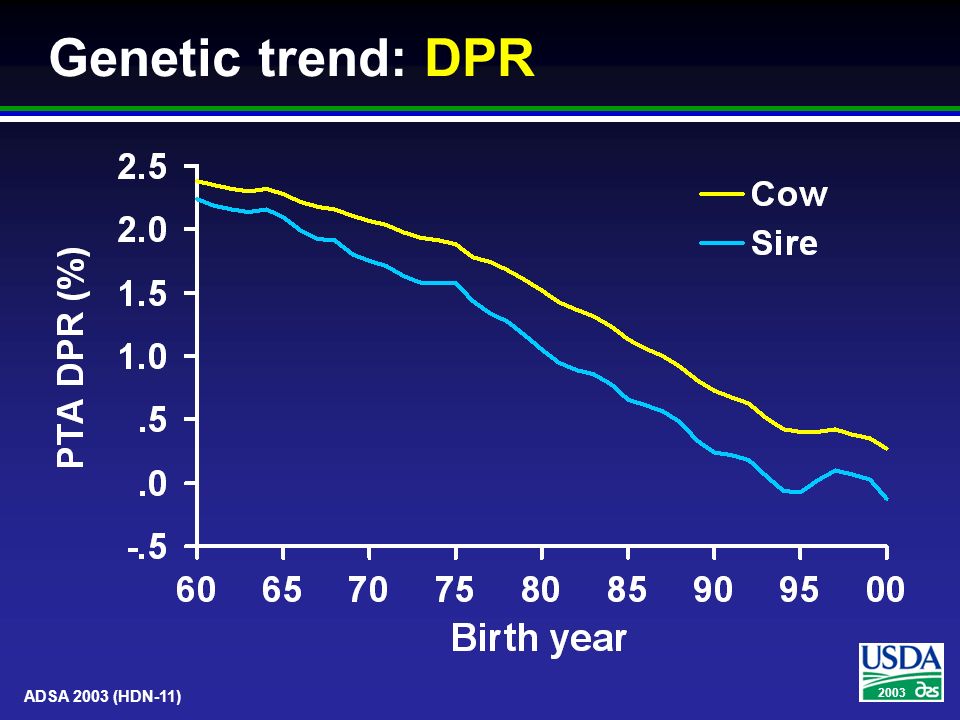 Genetic trend: DPR

PTA DPR (%)

2.5
2.0
1.5
1.0
.5
.0
-.5

Cow
Sire

60 65 70 75 80 85 90 95 00

Birth year

ADSA 2003 (HDN-11)

USDA
2003